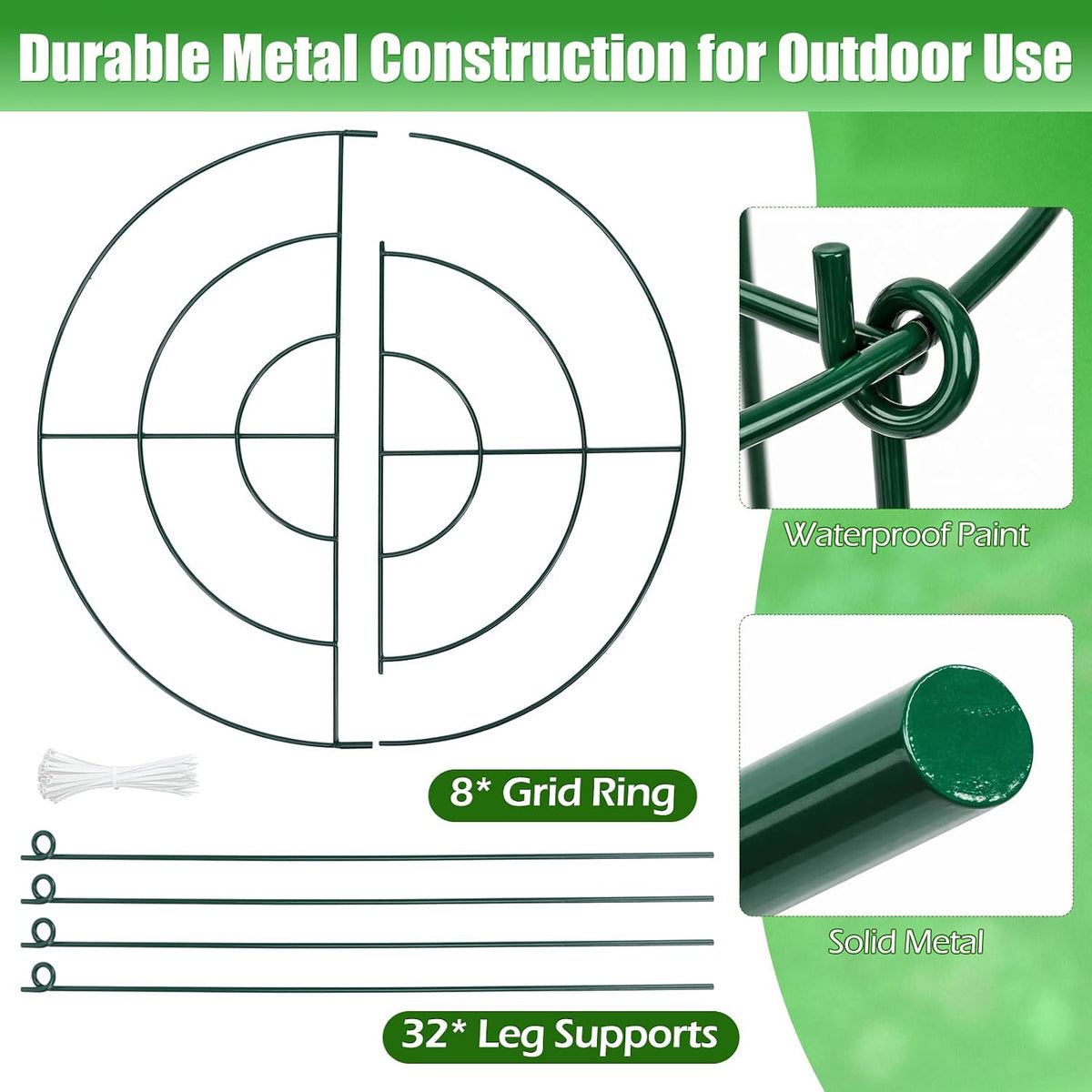 Durable Metal Construction for Outdoor Use

Waterproof Paint

8* Grid Ring

Solid Metal

32* Leg Supports